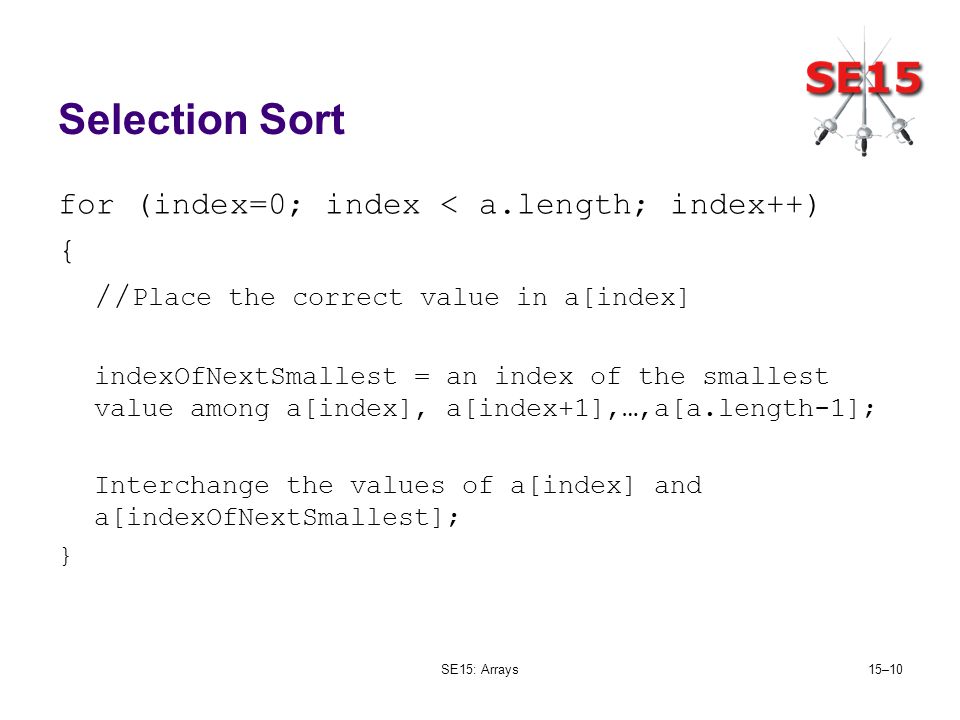 SE15

Selection Sort

for (index=0; index < a.length; index++)
{
//Place the correct value in a[index]

indexOfNextSmallest = an index of the smallest value among a[index], a[index+1],…,a[a.length-1];

Interchange the values of a[index] and a[indexOfNextSmallest];
}

SE15: Arrays

15–10